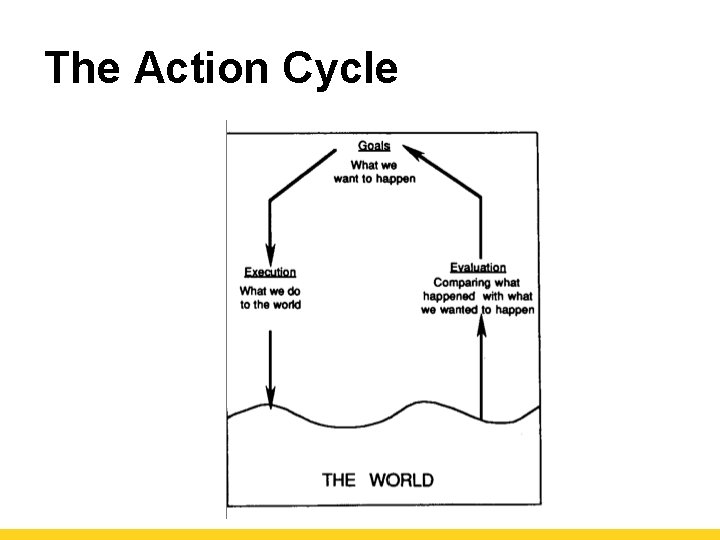 The Action Cycle

Goals
What we want to happen

Execution
What we do to the world

Evaluation
Comparing what happened with what we wanted to happen

THE WORLD